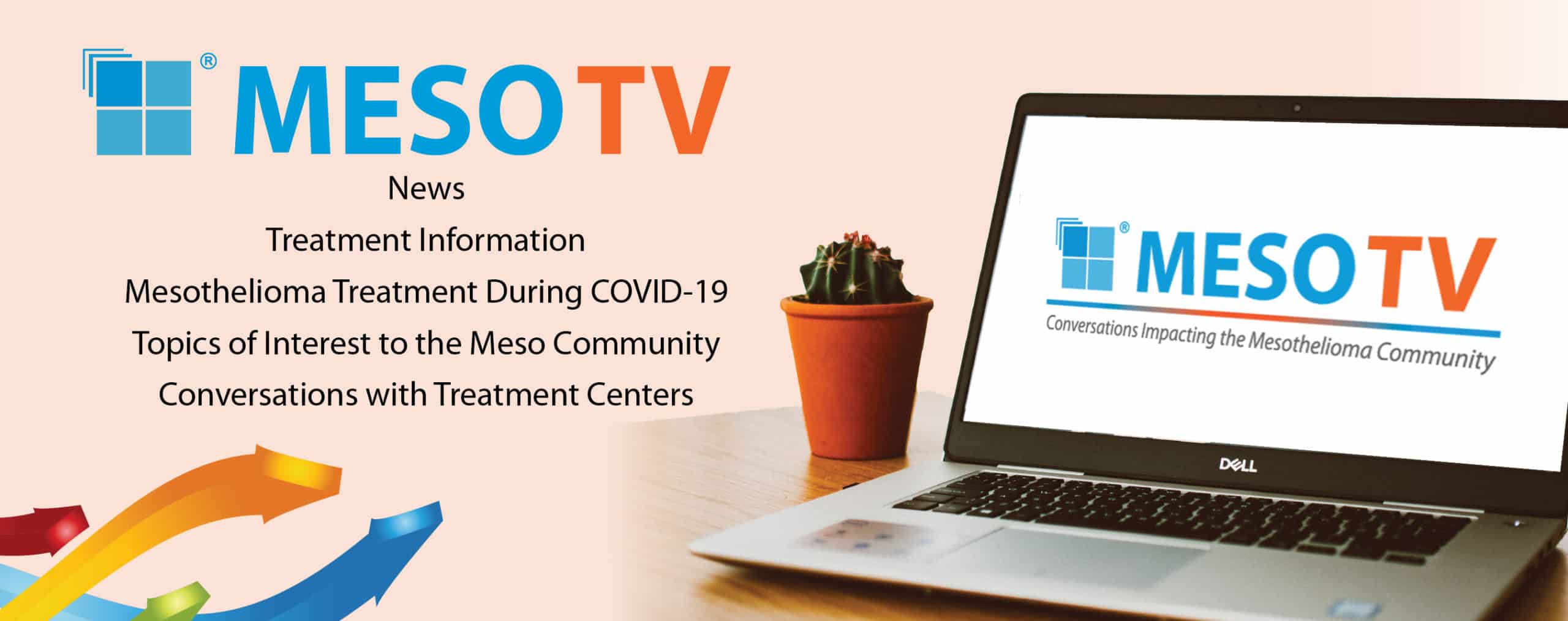 ® MESO TV

News

Treatment Information

Mesothelioma Treatment During COVID-19

Topics of Interest to the Meso Community

Conversations with Treatment Centers

® MESO TV

Conversations Impacting the Mesothelioma Community

DELL